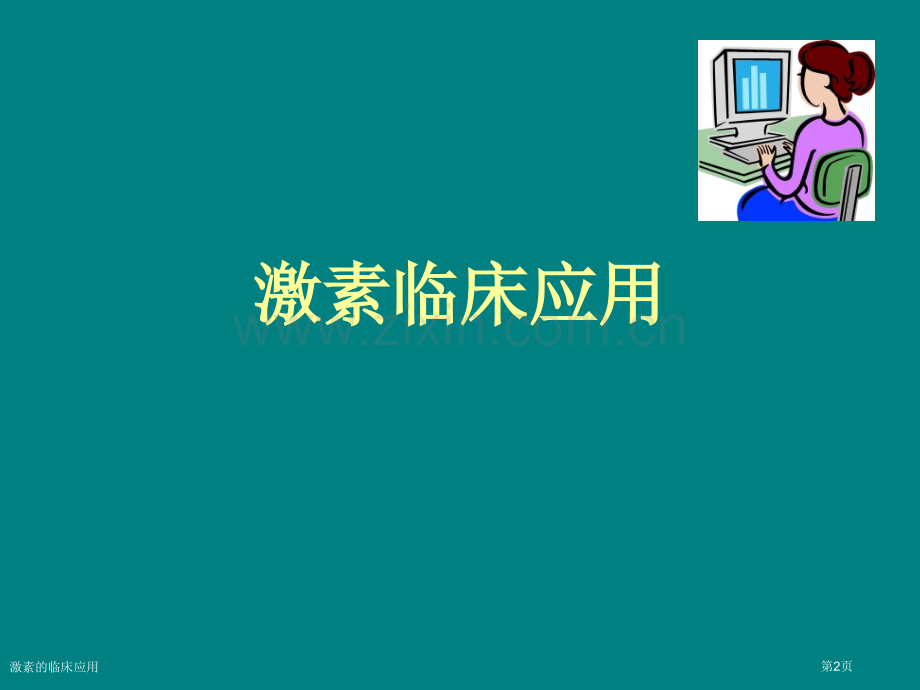 激素临床应用

www.zixin.com.cn

激素的临床应用

第2页